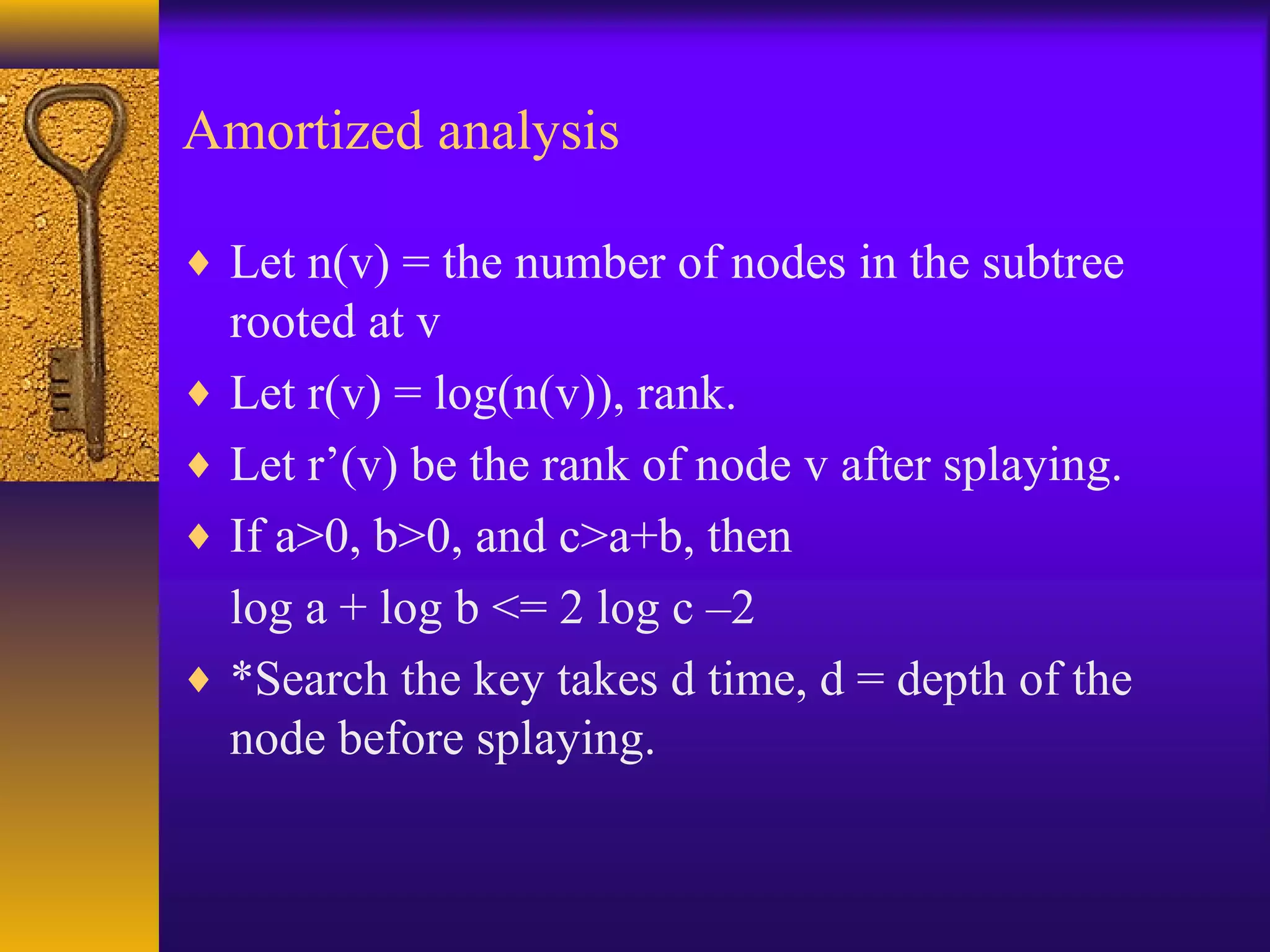 Amortized analysis

♦ Let n(v) = the number of nodes in the subtree rooted at v

♦ Let r(v) = log(n(v)), rank.

♦ Let r’(v) be the rank of node v after splaying.

♦ If a>0, b>0, and c>a+b, then

log a + log b <= 2 log c –2

♦ *Search the key takes d time, d = depth of the node before splaying.